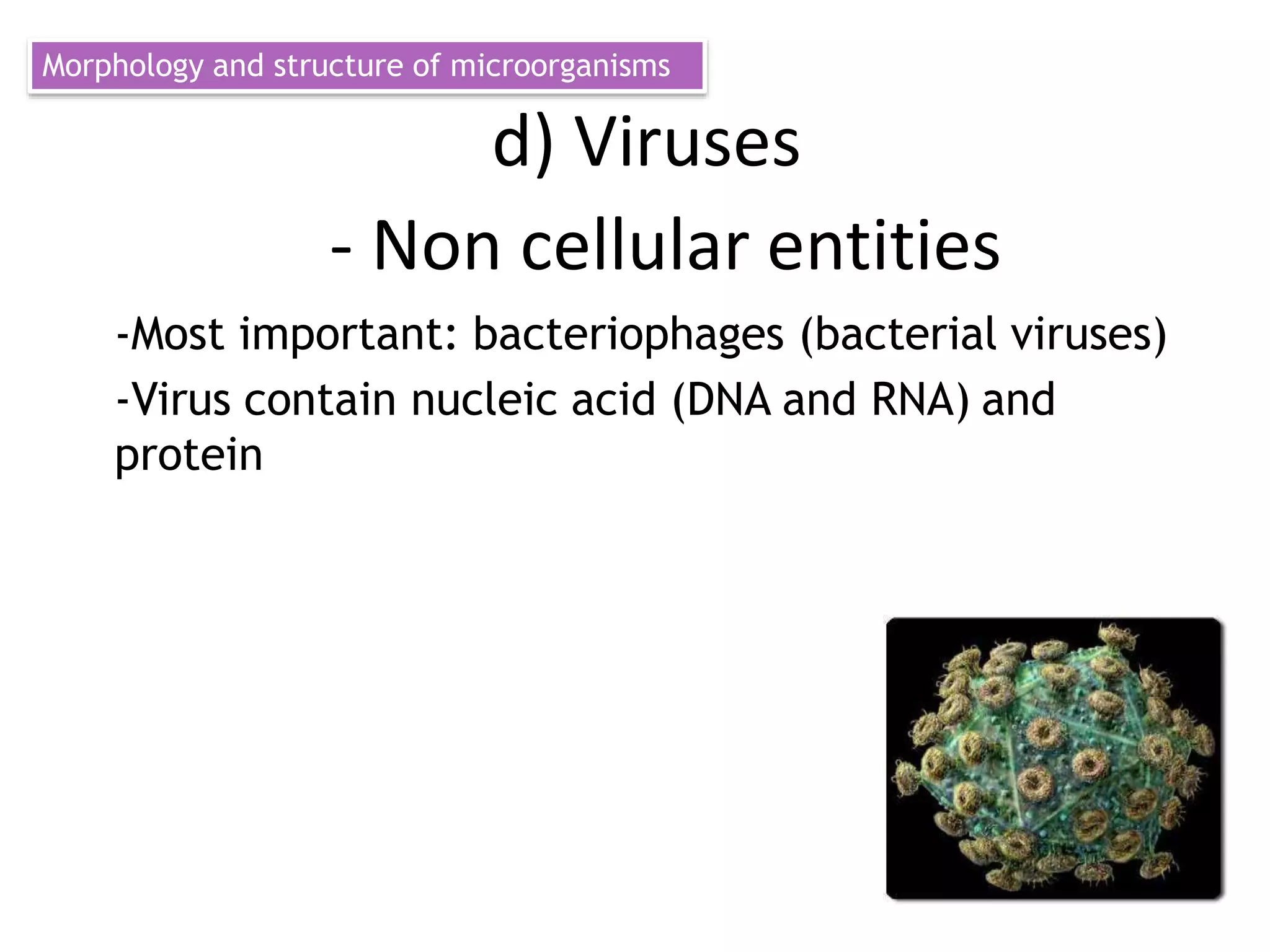 Morphology and structure of microorganisms

d) Viruses

- Non cellular entities

-Most important: bacteriophages (bacterial viruses)

-Virus contain nucleic acid (DNA and RNA) and protein